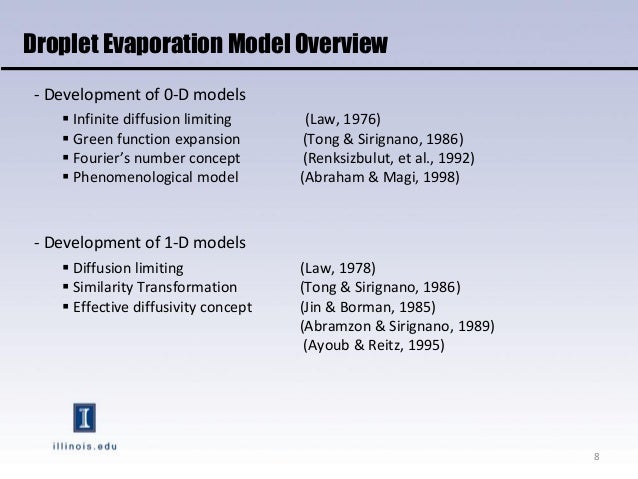 Droplet Evaporation Model Overview

- Development of 0-D models
▪ Infinite diffusion limiting (Law, 1976)
▪ Green function expansion (Tong & Sirignano, 1986)
▪ Fourier's number concept (Renksizbulut, et al., 1992)
▪ Phenomenological model (Abraham & Magi, 1998)

- Development of 1-D models
▪ Diffusion limiting (Law, 1978)
▪ Similarity Transformation (Tong & Sirignano, 1986)
▪ Effective diffusivity concept (Jin & Borman, 1985)
(Abramzon & Sirignano, 1989)
(Ayoub & Reitz, 1995)

I
illinois.edu

8